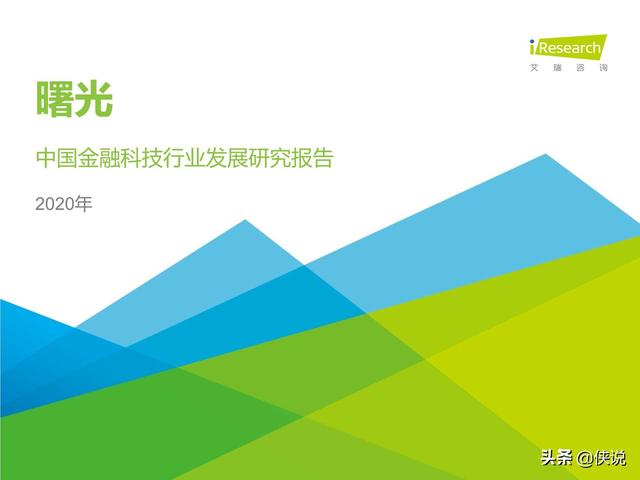 iResearch
艾瑞咨询

曙光

中国金融科技行业发展研究报告

2020年

头条 @侠说